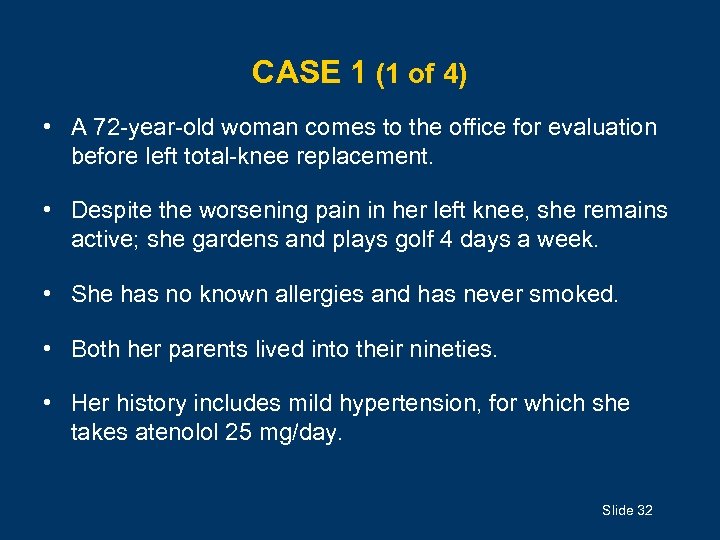 CASE 1 (1 of 4)

• A 72-year-old woman comes to the office for evaluation before left total-knee replacement.

• Despite the worsening pain in her left knee, she remains active; she gardens and plays golf 4 days a week.

• She has no known allergies and has never smoked.

• Both her parents lived into their nineties.

• Her history includes mild hypertension, for which she takes atenolol 25 mg/day.

Slide 32